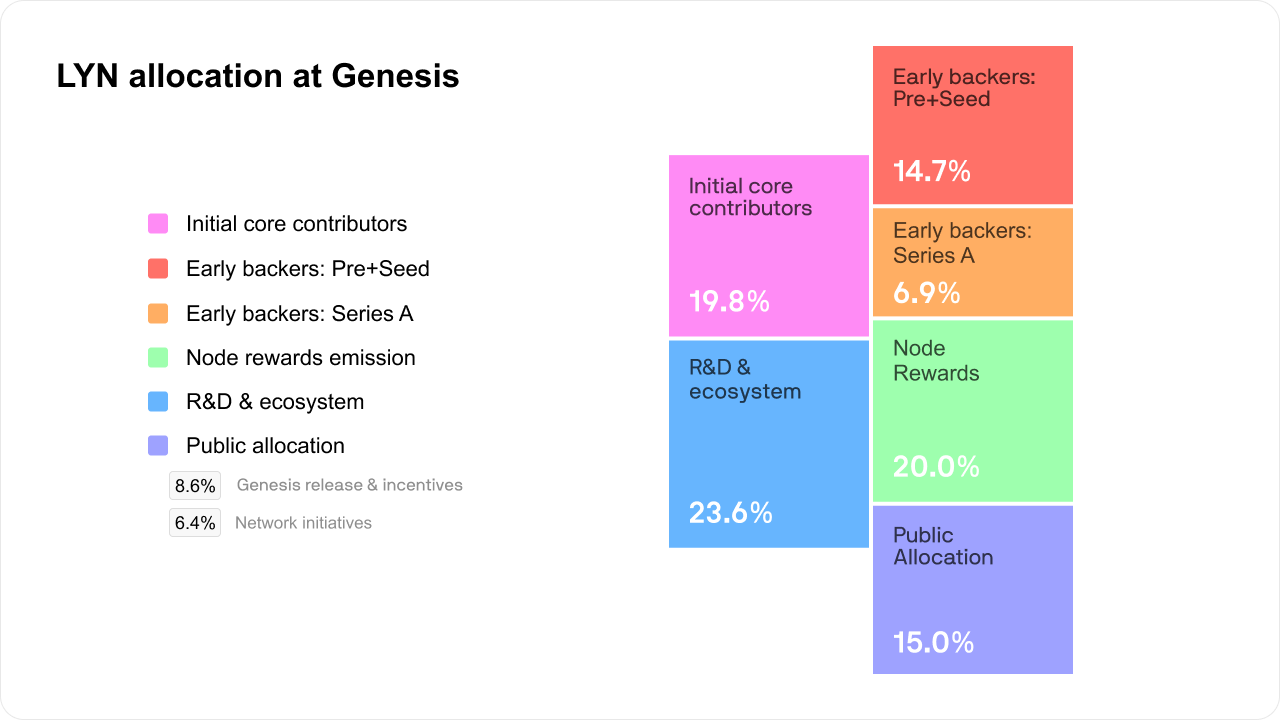 LYN allocation at Genesis

Initial core contributors
Early backers: Pre+Seed
Early backers: Series A
Node rewards emission
R&D & ecosystem
Public allocation
8.6% Genesis release & incentives
6.4% Network initiatives

Initial core contributors
19.8%

R&D & ecosystem
23.6%

Early backers: Pre+Seed
14.7%

Early backers: Series A
6.9%

Node Rewards
20.0%

Public Allocation
15.0%